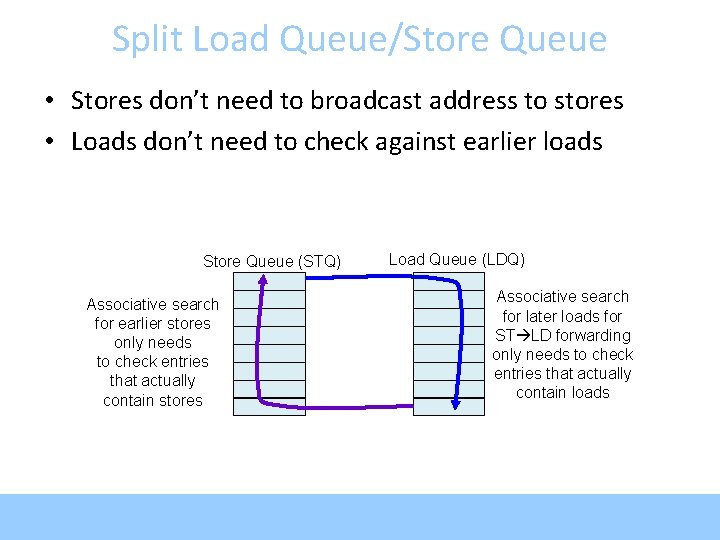 Split Load Queue/Store Queue

• Stores don't need to broadcast address to stores
• Loads don't need to check against earlier loads

Store Queue (STQ)

Load Queue (LDQ)

Associative search for earlier stores only needs to check entries that actually contain stores

Associative search for later loads for ST→LD forwarding only needs to check entries that actually contain loads